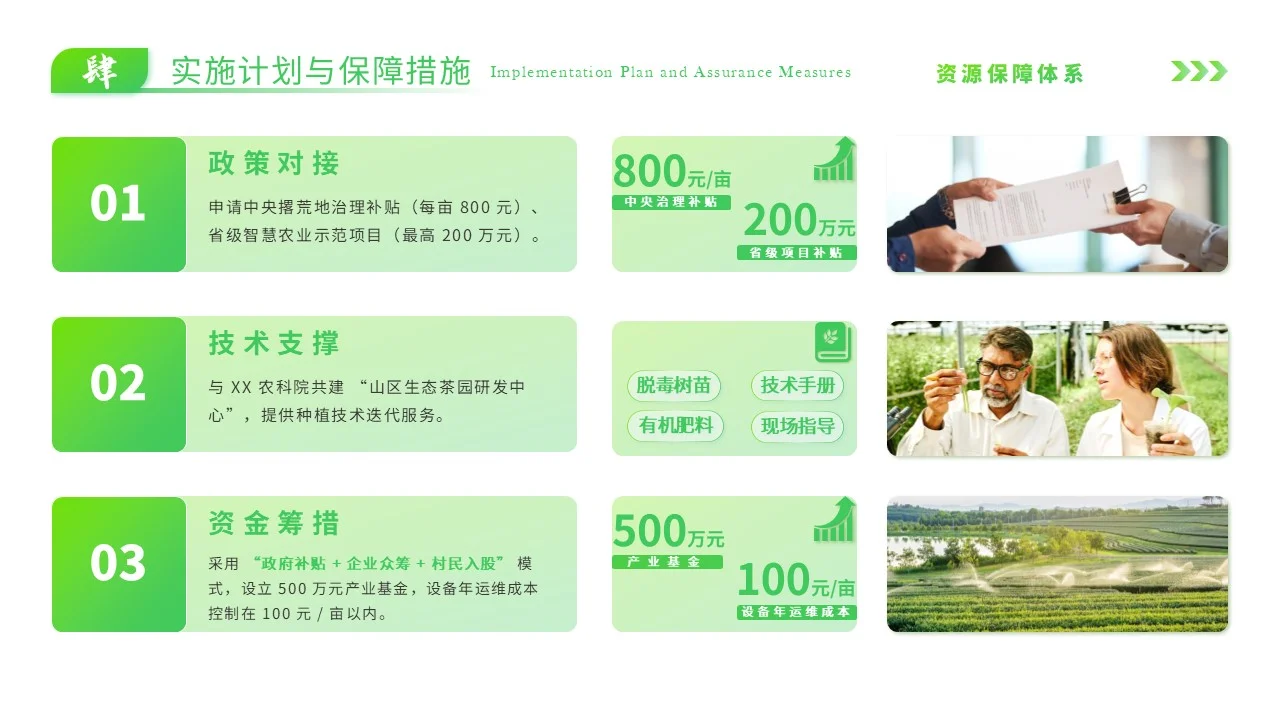 肆 实施计划与保障措施 Implementation Plan and Assurance Measures

资源保障体系

01

政策对接

申请中央撂荒地治理补贴（每亩 800 元）、省级智慧农业示范项目（最高 200 万元）。

800元/亩
中央治理补贴
200万元
省级项目补贴

02

技术支撑

与 XX 农科院共建 “山区生态茶园研发中心”，提供种植技术迭代服务。

脱毒树苗
技术手册
有机肥料
现场指导

03

资金筹措

采用 “政府补贴 + 企业众筹 + 村民入股” 模式，设立 500 万元产业基金，设备年运维成本控制在 100 元 / 亩以内。

500万元
产业基金
100元/亩
设备年运维成本